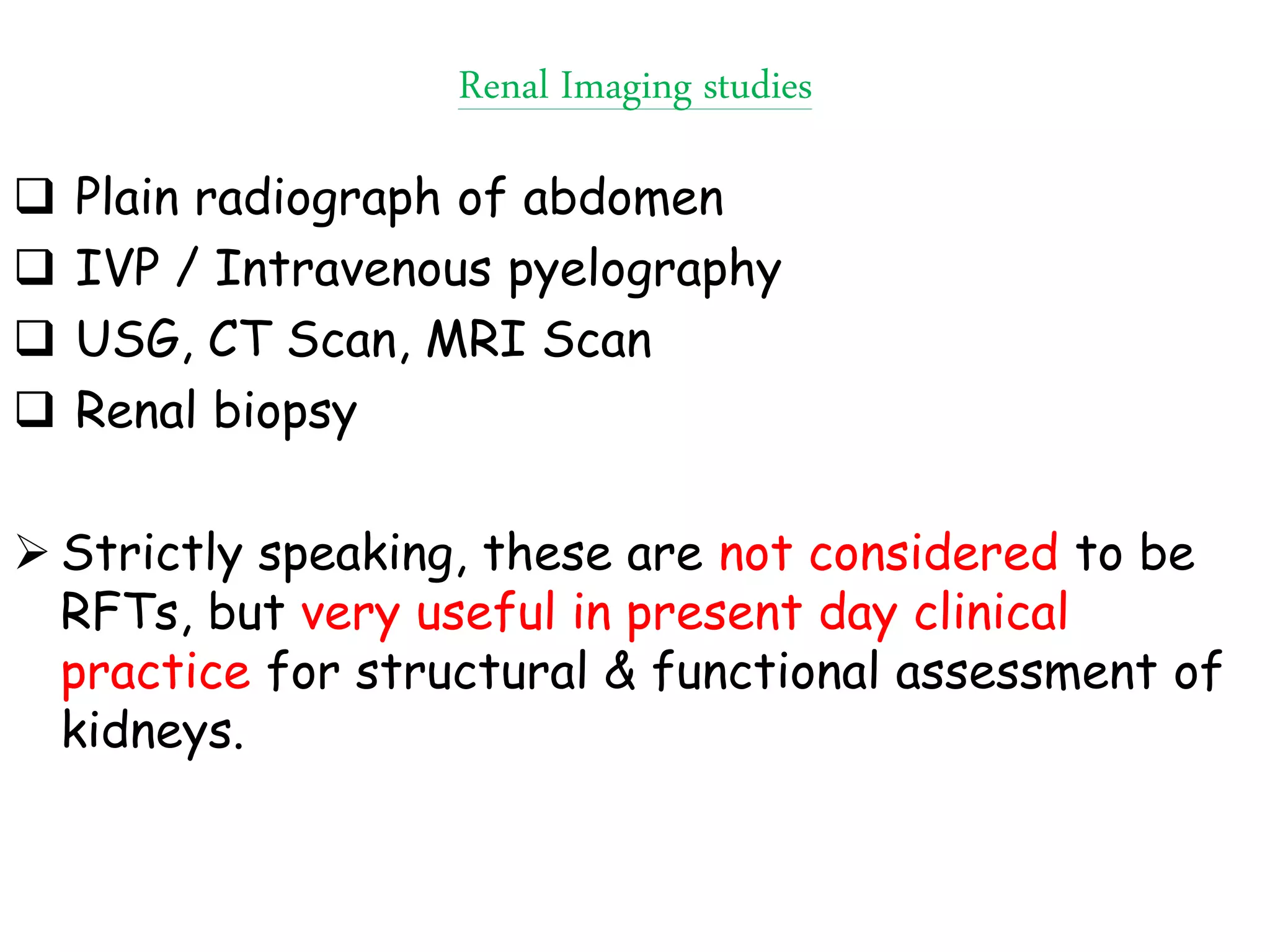 Renal Imaging studies

❑ Plain radiograph of abdomen
❑ IVP / Intravenous pyelography
❑ USG, CT Scan, MRI Scan
❑ Renal biopsy

➢ Strictly speaking, these are not considered to be RFTs, but very useful in present day clinical practice for structural & functional assessment of kidneys.